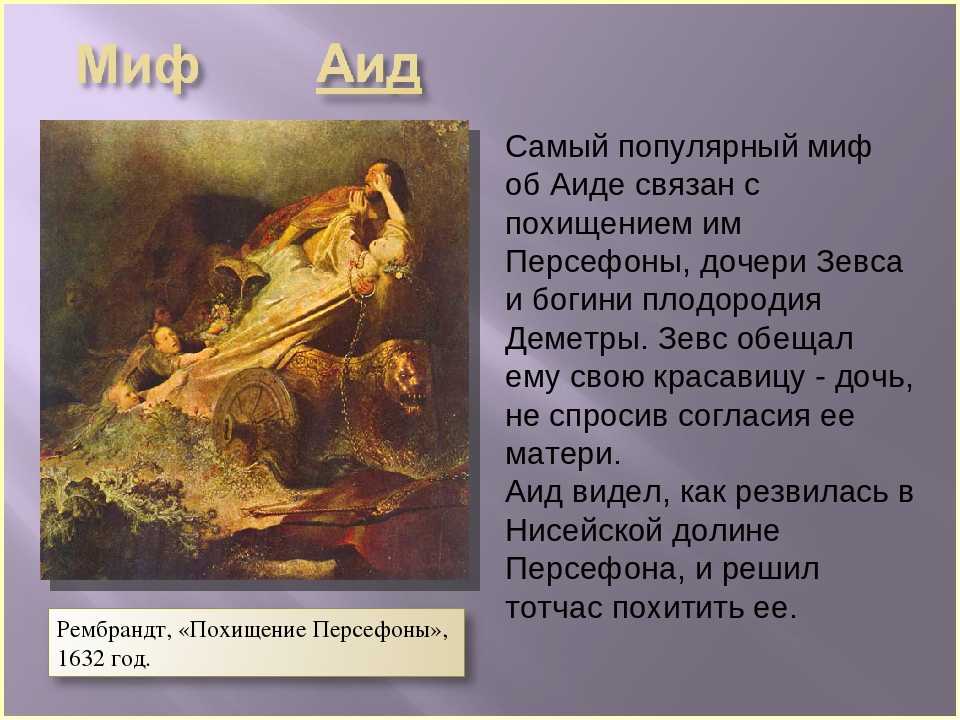 Миф Аид

Самый популярный миф об Аиде связан с похищением им Персефоны, дочери Зевса и богини плодородия Деметры. Зевс обещал ему свою красавицу - дочь, не спросив согласия ее матери.
Аид видел, как резвилась в Нисейской долине Персефона, и решил тотчас похитить ее.

Рембрандт, «Похищение Персефоны», 1632 год.